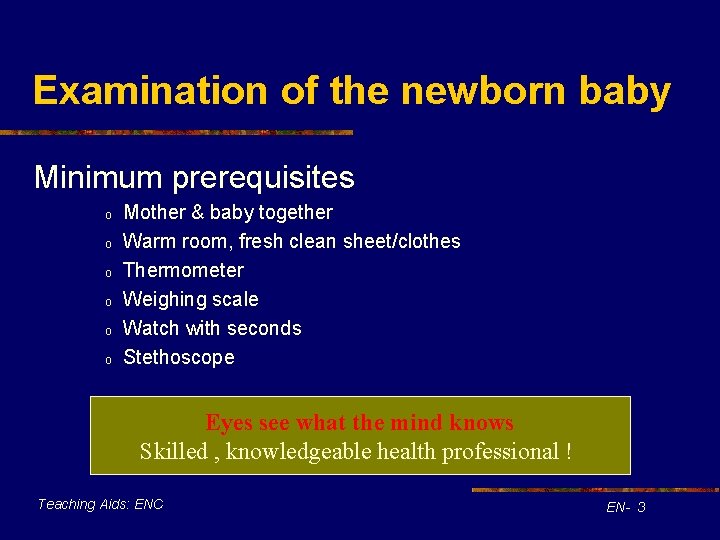 Examination of the newborn baby

Minimum prerequisites

o Mother & baby together
o Warm room, fresh clean sheet/clothes
o Thermometer
o Weighing scale
o Watch with seconds
o Stethoscope

Eyes see what the mind knows
Skilled , knowledgeable health professional !

Teaching Aids: ENC

EN- 3